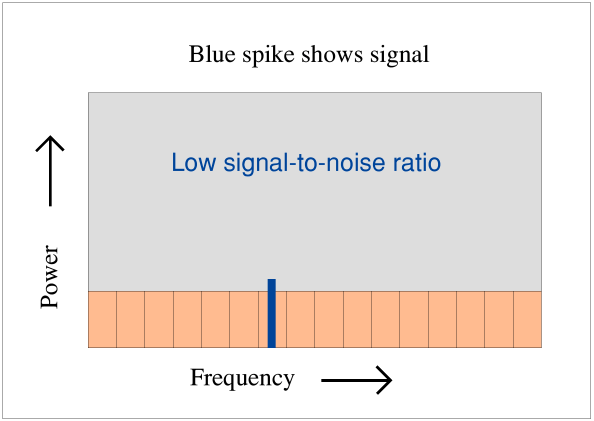 Blue spike shows signal

Low signal-to-noise ratio

Power

Frequency